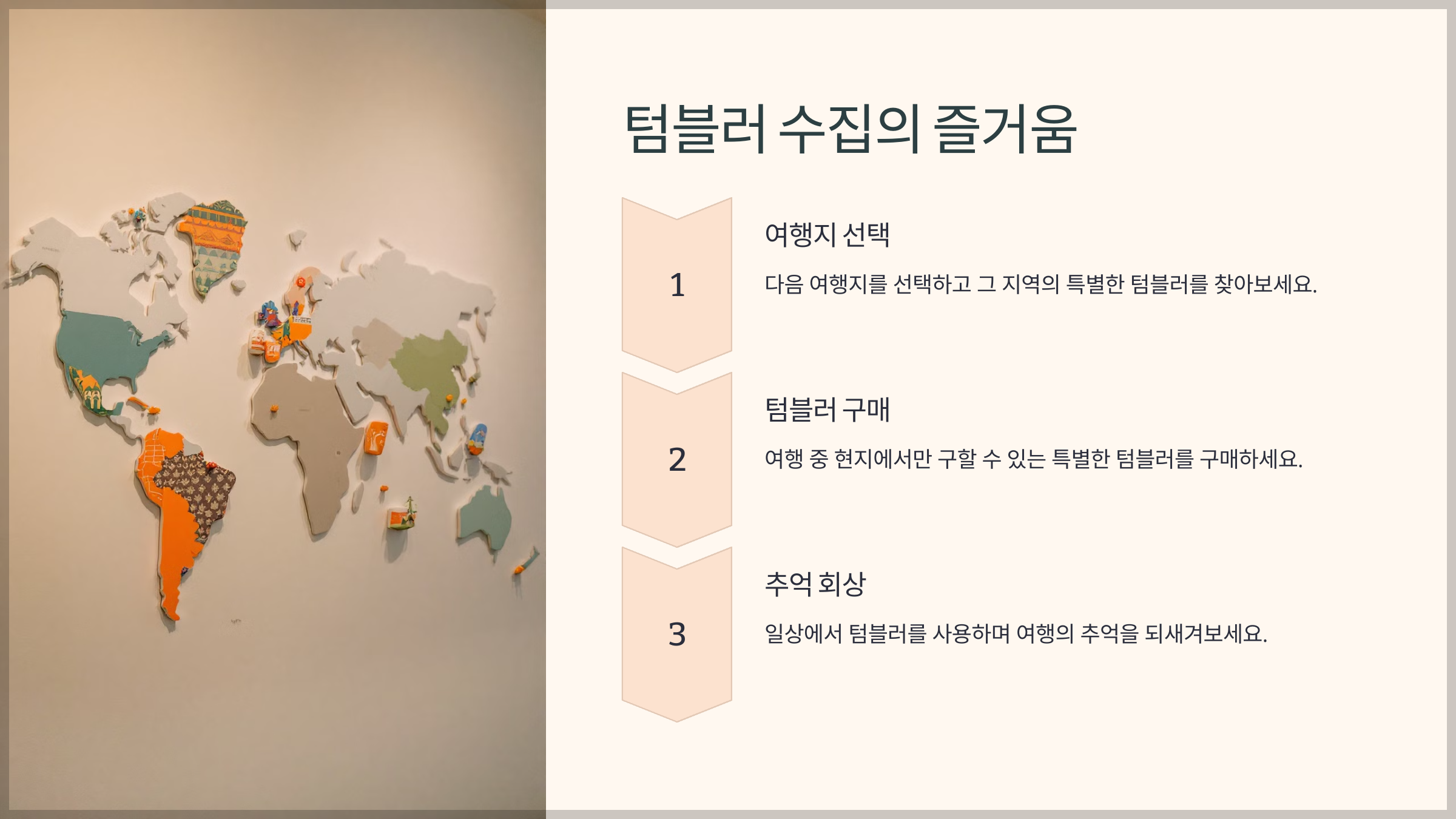 텀블러 수집의 즐거움

1

여행지 선택

다음 여행지를 선택하고 그 지역의 특별한 텀블러를 찾아보세요.

2

텀블러 구매

여행 중 현지에서만 구할 수 있는 특별한 텀블러를 구매하세요.

3

추억 회상

일상에서 텀블러를 사용하며 여행의 추억을 되새겨보세요.